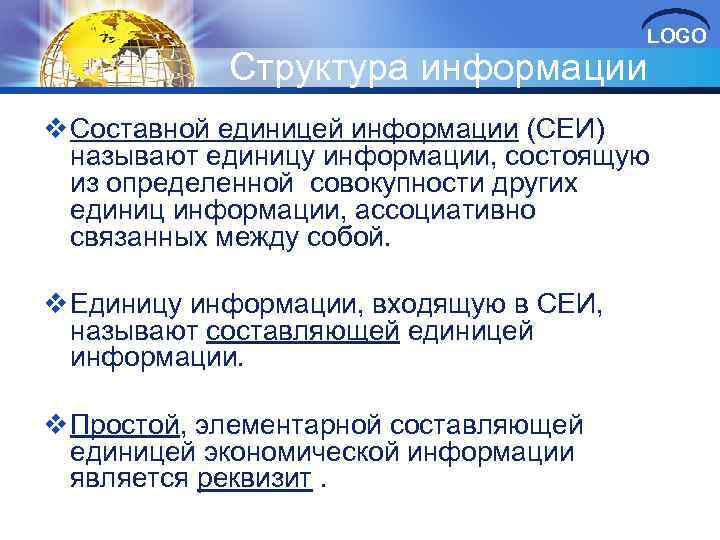 LOGO

Структура информации

❖ Составной единицей информации (СЕИ) называют единицу информации, состоящую из определенной совокупности других единиц информации, ассоциативно связанных между собой.

❖ Единицу информации, входящую в СЕИ, называют составляющей единицей информации.

❖ Простой, элементарной составляющей единицей экономической информации является реквизит .